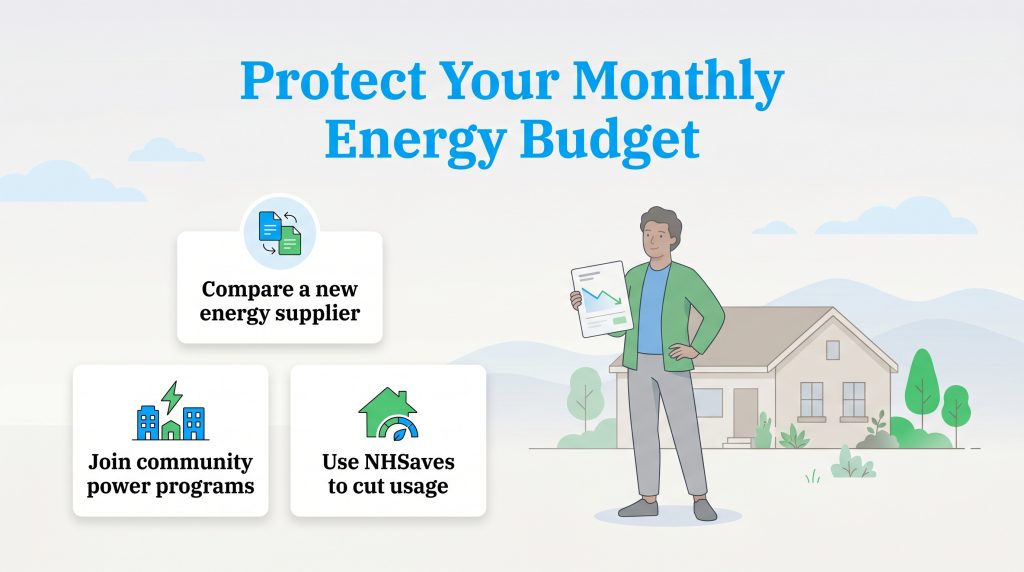 Protect Your Monthly Energy Budget

Compare a new energy supplier

Join community power programs

Use NHSaves to cut usage